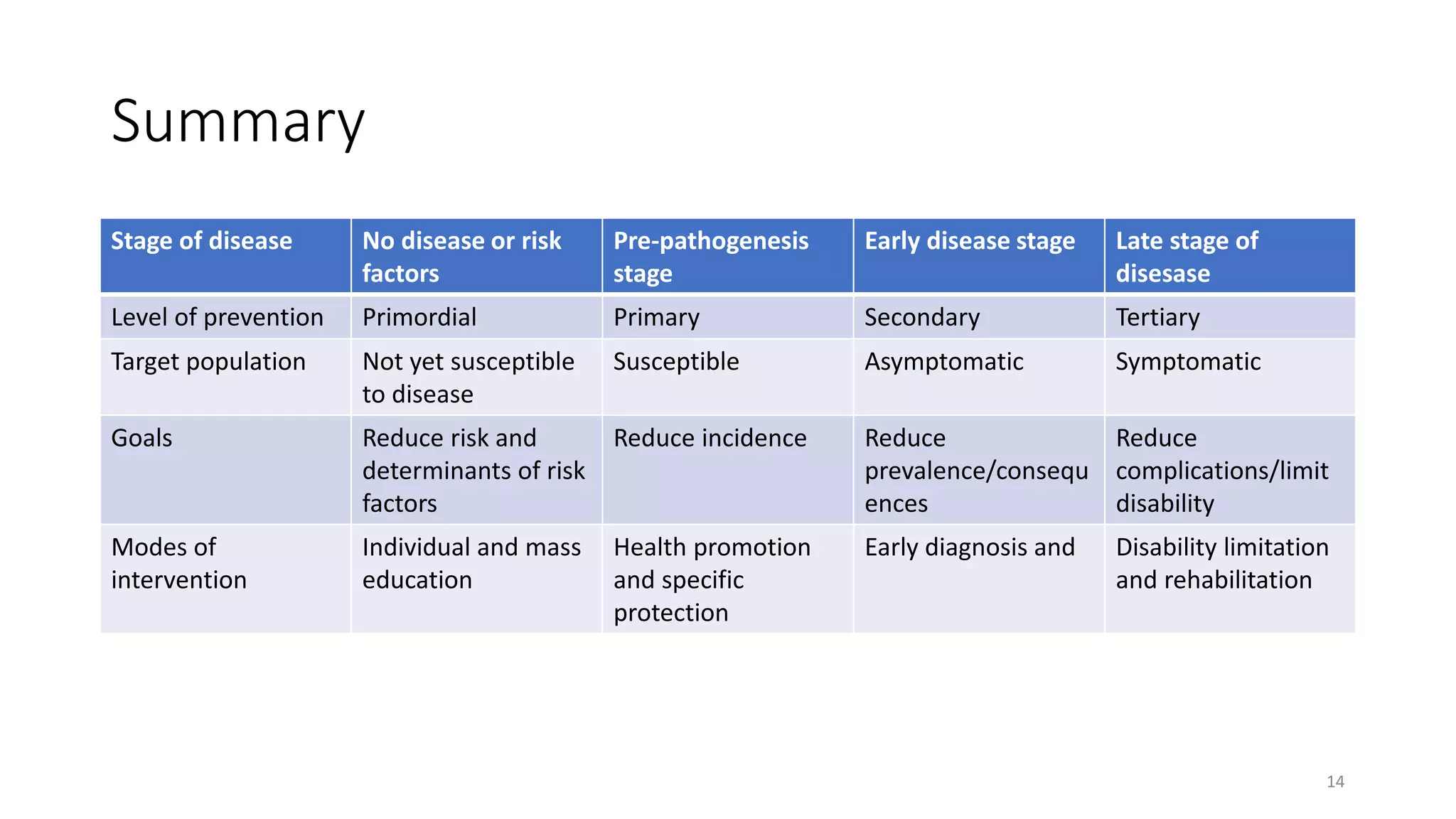 Summary

| Stage of disease | No disease or risk factors | Pre-pathogenesis stage | Early disease stage | Late stage of disesase |
|---|---|---|---|---|
| Level of prevention | Primordial | Primary | Secondary | Tertiary |
| Target population | Not yet susceptible to disease | Susceptible | Asymptomatic | Symptomatic |
| Goals | Reduce risk and determinants of risk factors | Reduce incidence | Reduce prevalence/consequences | Reduce complications/limit disability |
| Modes of intervention | Individual and mass education | Health promotion and specific protection | Early diagnosis and | Disability limitation and rehabilitation |

14